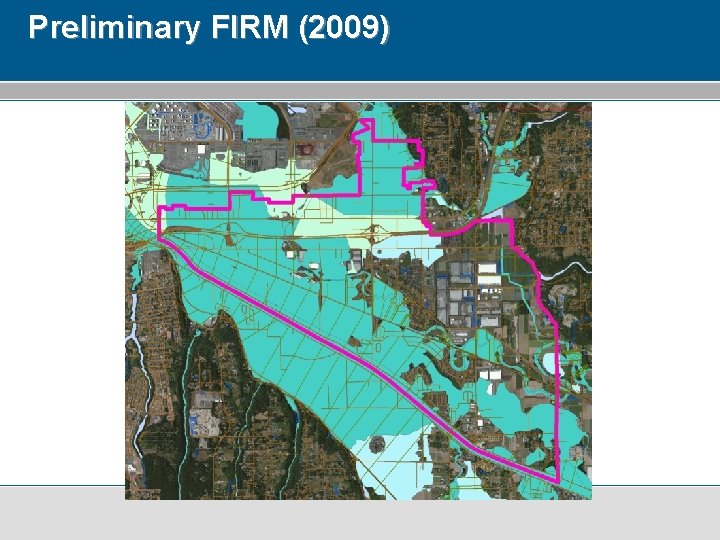 Preliminary FIRM (2009)